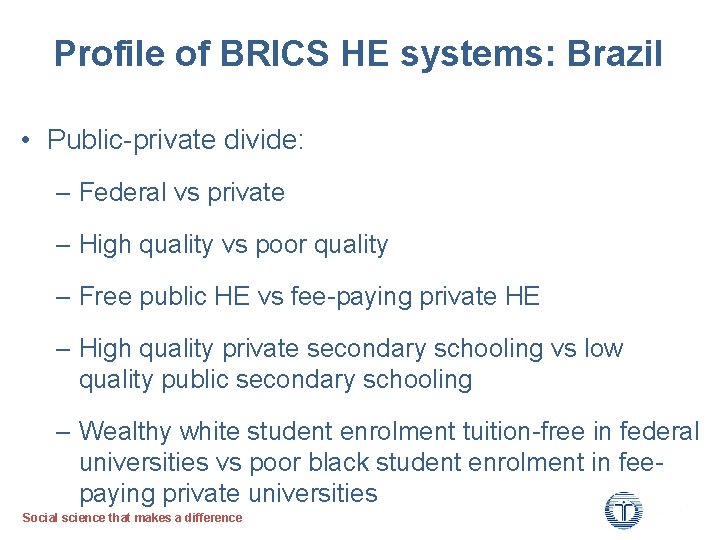 Profile of BRICS HE systems: Brazil

• Public-private divide:

– Federal vs private

– High quality vs poor quality

– Free public HE vs fee-paying private HE

– High quality private secondary schooling vs low quality public secondary schooling

– Wealthy white student enrolment tuition-free in federal universities vs poor black student enrolment in fee-paying private universities

Social science that makes a difference